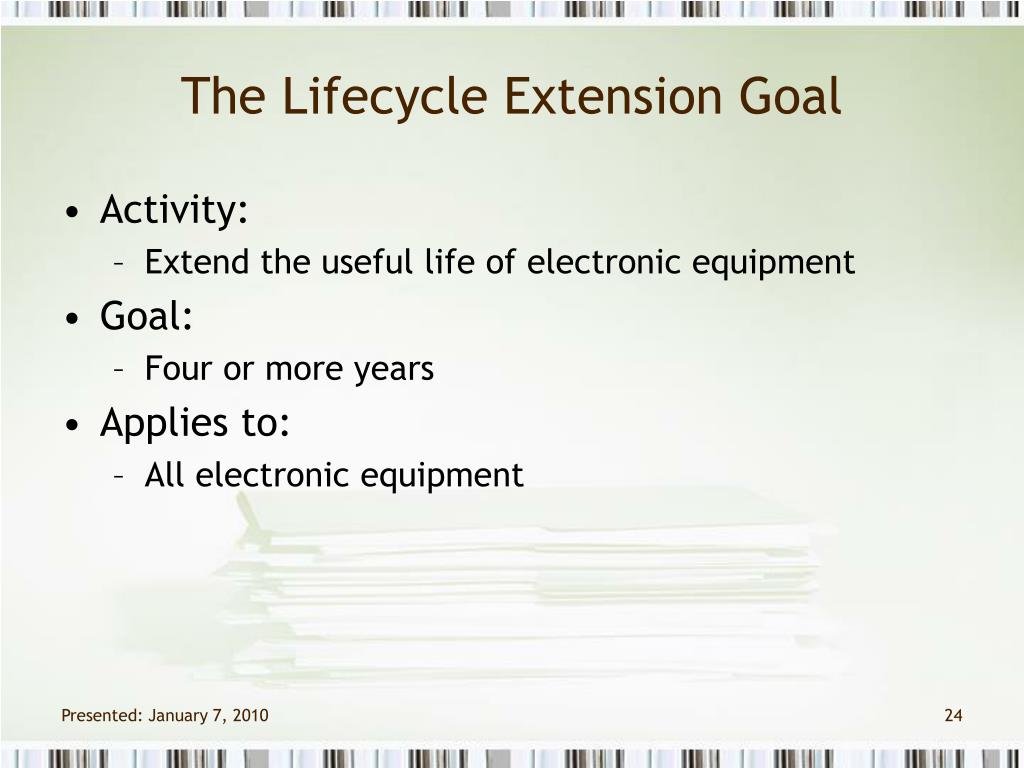 The Lifecycle Extension Goal

• Activity:
– Extend the useful life of electronic equipment
• Goal:
– Four or more years
• Applies to:
– All electronic equipment

Presented: January 7, 2010

24